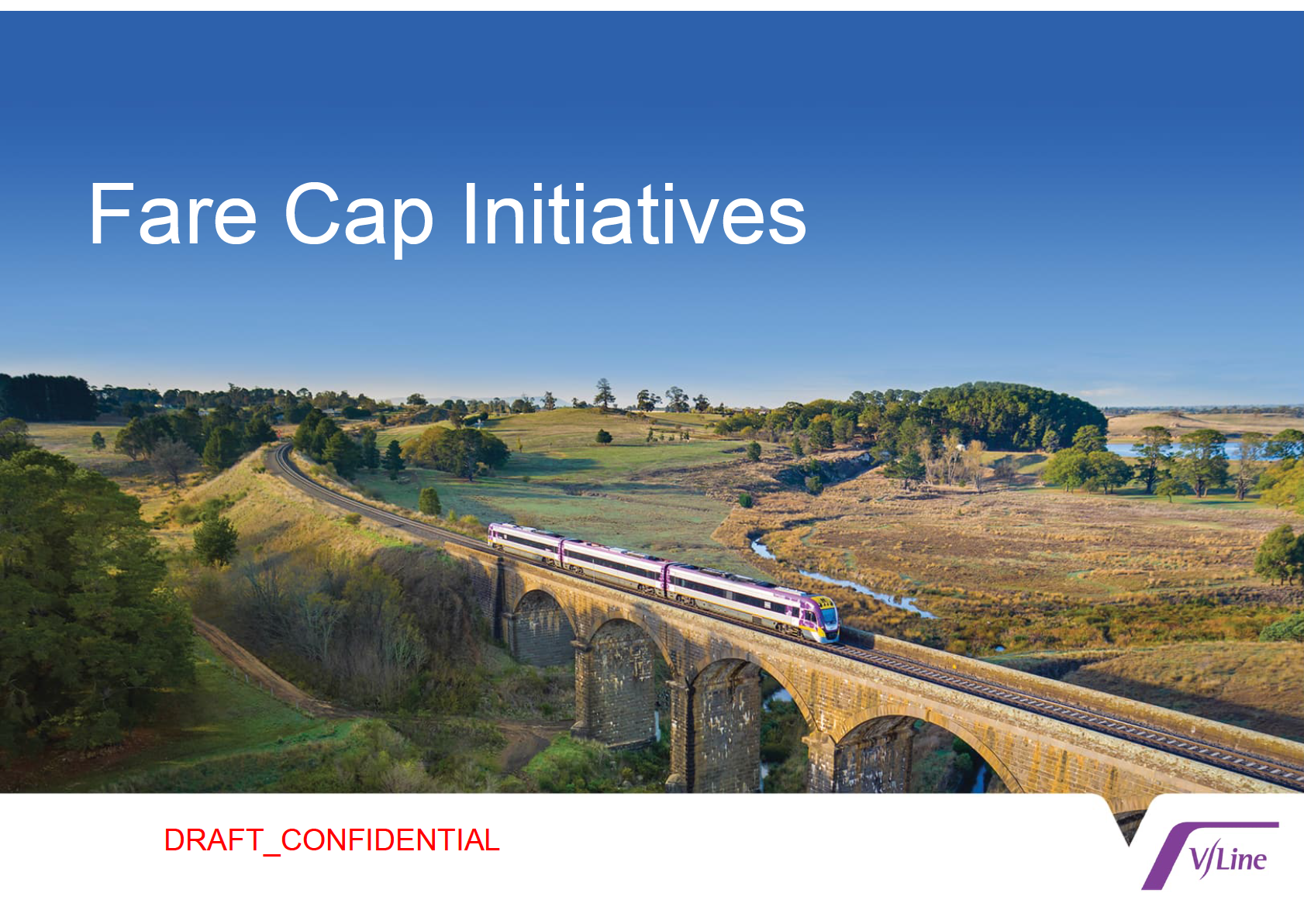 Fare Cap Initiatives

DRAFT_CONFIDENTIAL

V/Line